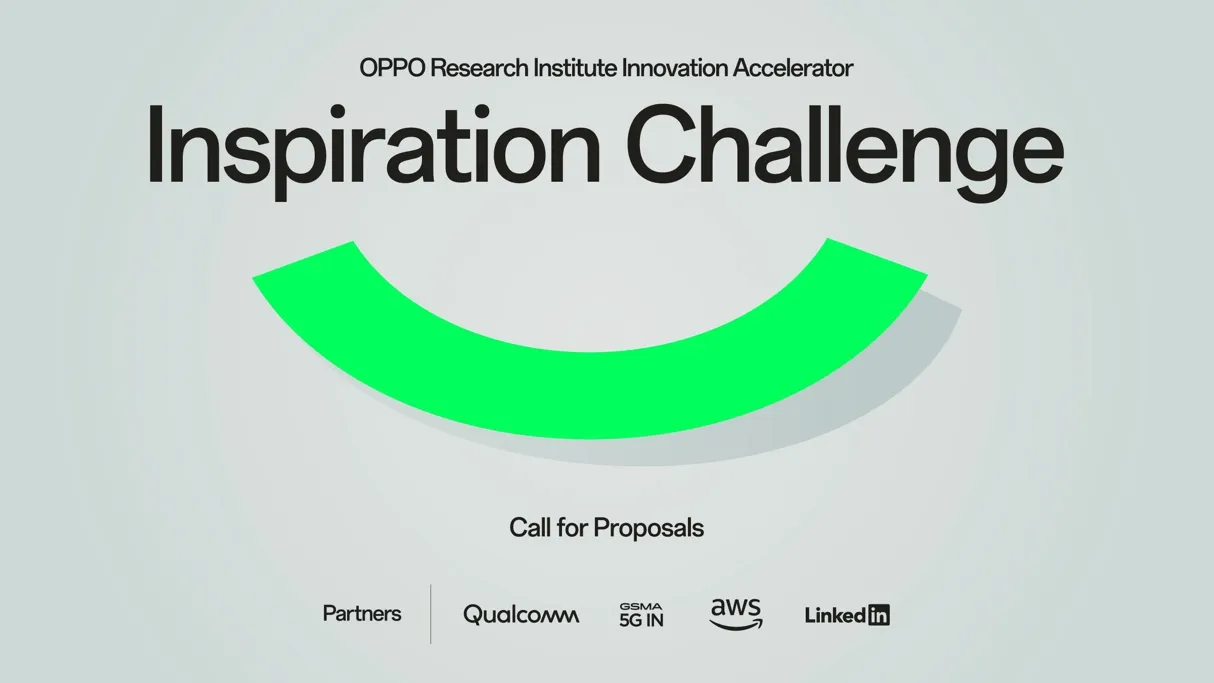 OPPO Research Institute Innovation Accelerator

Inspiration Challenge

Call for Proposals

Partners Qualcomm GSMA 5G IN aws LinkedIn